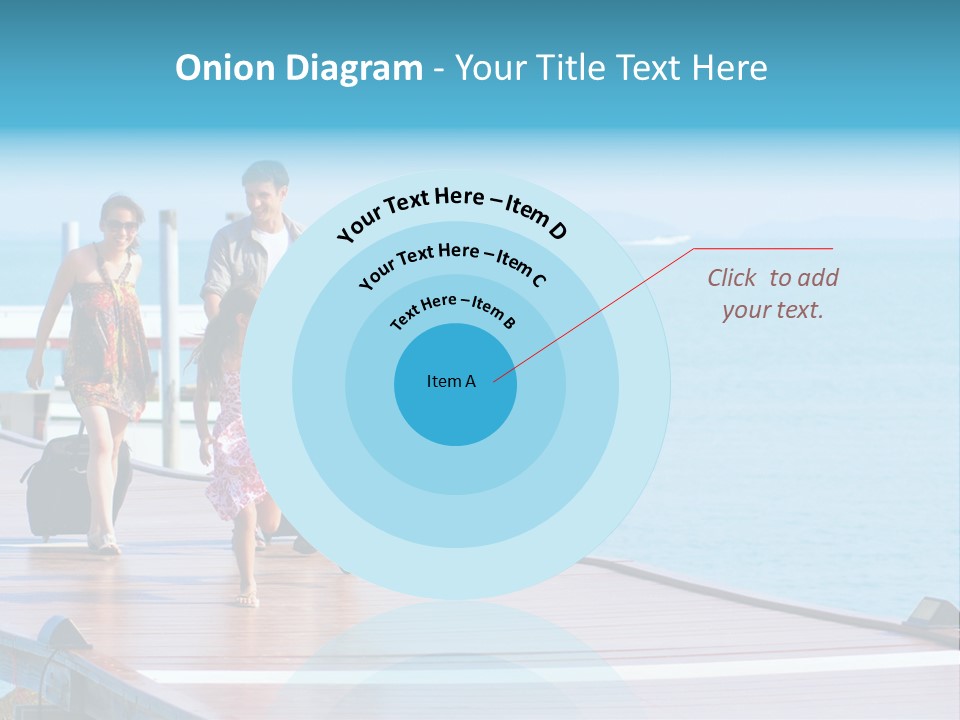 Onion Diagram - Your Title Text Here

Your Text Here – Item D

Your Text Here – Item C

Text Here – Item B

Item A

Click to add your text.